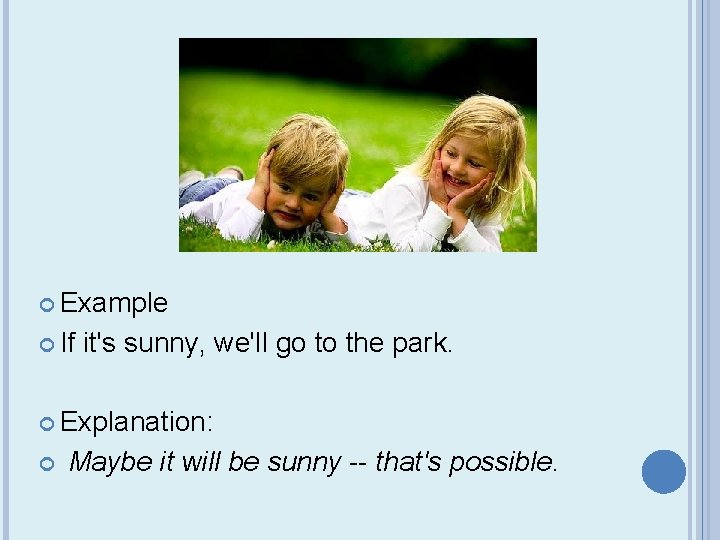 Example

If it's sunny, we'll go to the park.

Explanation:

Maybe it will be sunny -- that's possible.